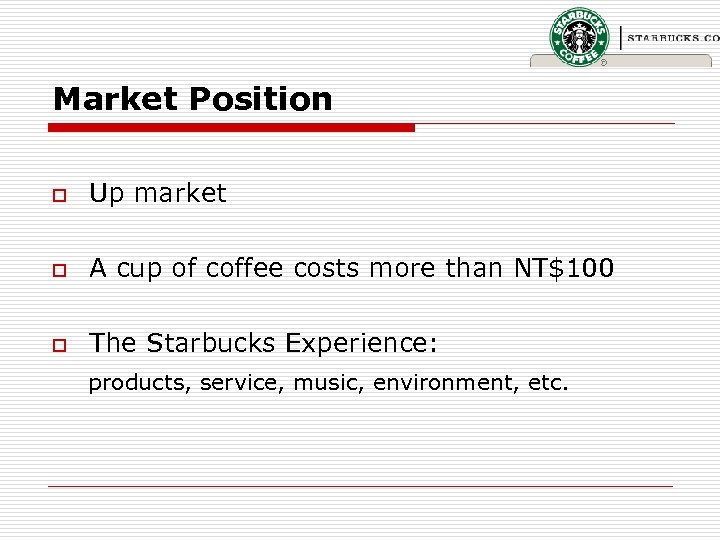 STARBUCKS COFFEE

STARBUCKS.CO

Market Position

Up market

A cup of coffee costs more than NT$100

The Starbucks Experience:
products, service, music, environment, etc.